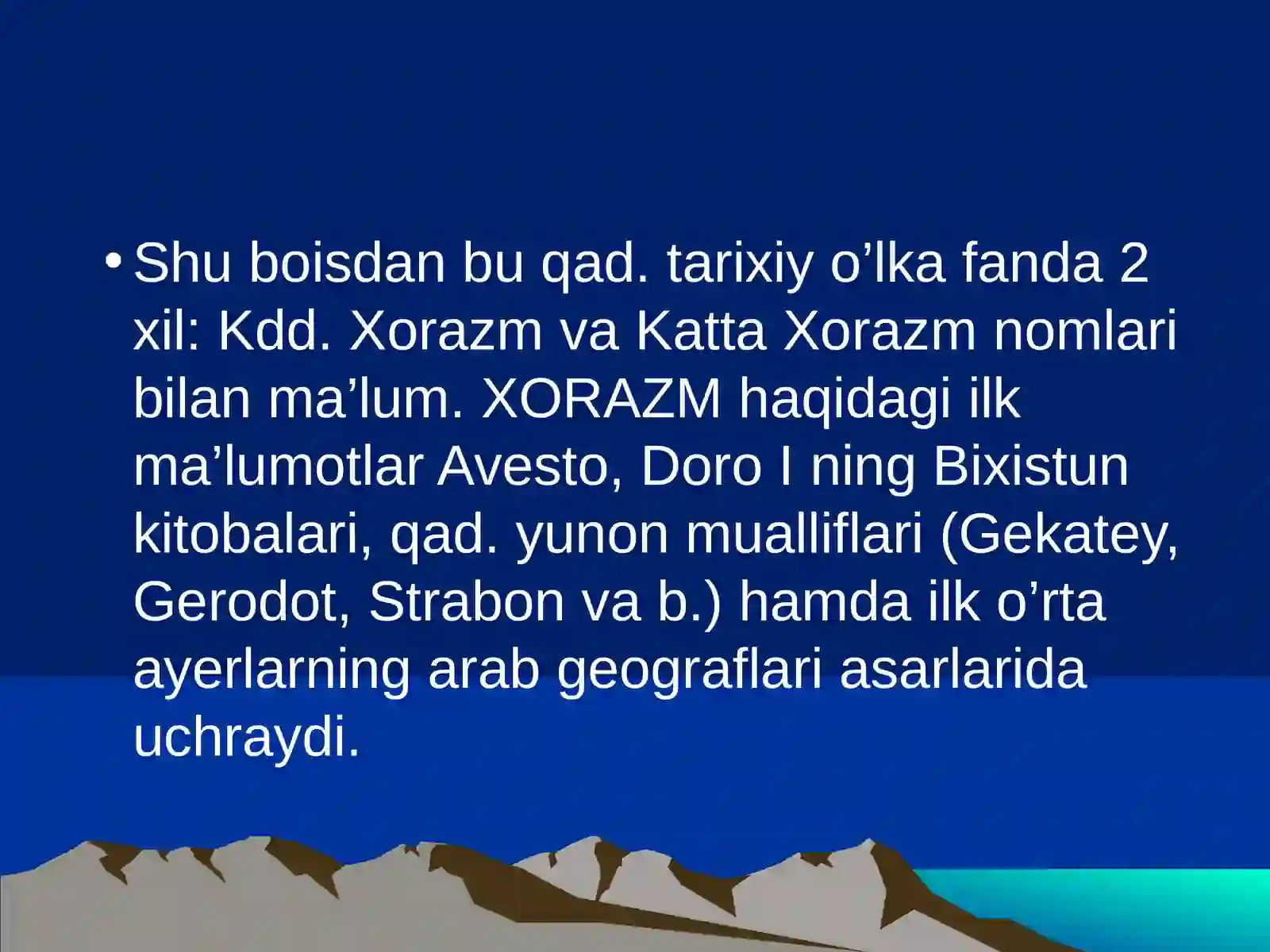 • Shu boisdan bu qad. tarixiy o’lka fanda 2 xil: Kdd. Xorazm va Katta Xorazm nomlari bilan ma’lum. XORAZM haqidagi ilk ma’lumotlar Avesto, Doro I ning Bixistun kitobalari, qad. yunon mualliflari (Gekatey, Gerodot, Strabon va b.) hamda ilk o’rta ayerlarning arab geograflari asarlarida uchraydi.